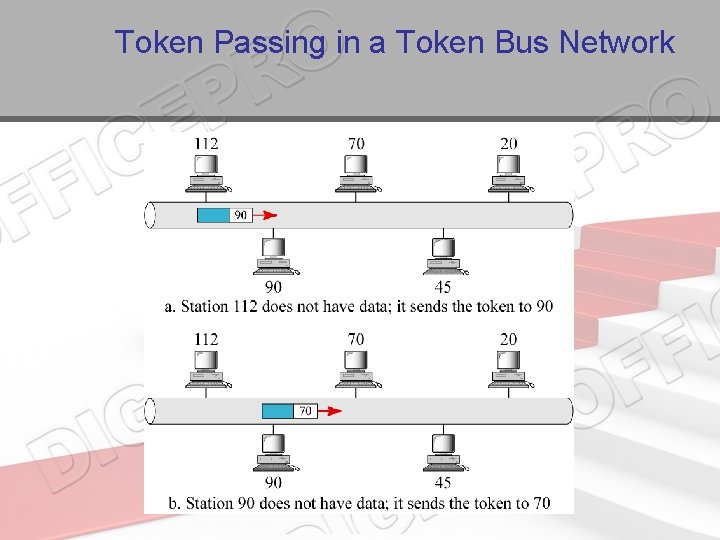 Token Passing in a Token Bus Network

112 70 20

90

90 45

a. Station 112 does not have data; it sends the token to 90

112 70 20

70

90 45

b. Station 90 does not have data; it sends the token to 70

DIGIOFFICEPRO